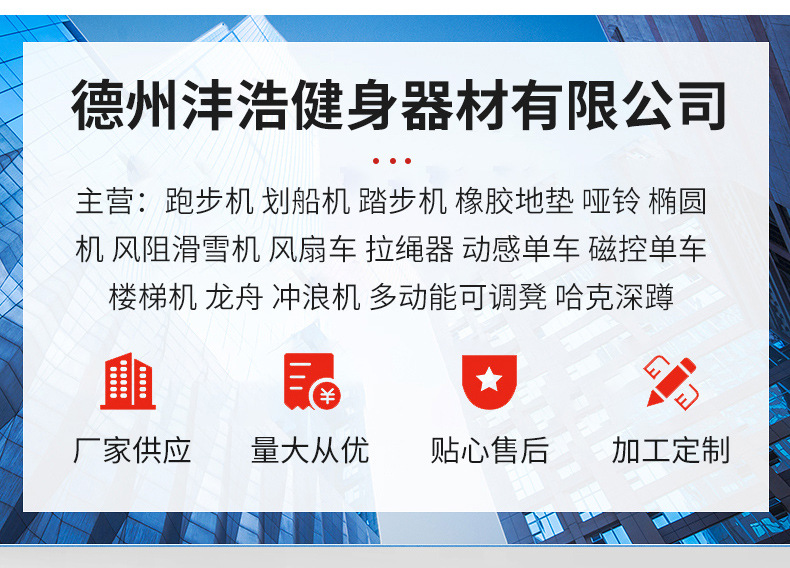 德州沣浩健身器材有限公司

主营：跑步机 划船机 踏步机 橡胶地垫 哑铃 椭圆机 风阻滑雪机 风扇车 拉绳器 动感单车 磁控单车 楼梯机 龙舟 冲浪机 多动能可调凳 哈克深蹲

厂家供应

量大从优

贴心售后

加工定制